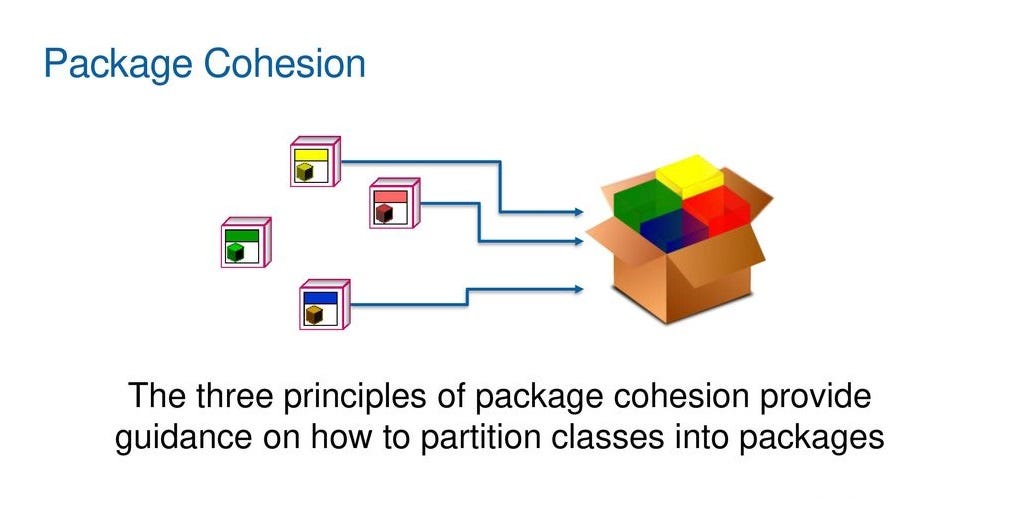 Package Cohesion

The three principles of package cohesion provide guidance on how to partition classes into packages